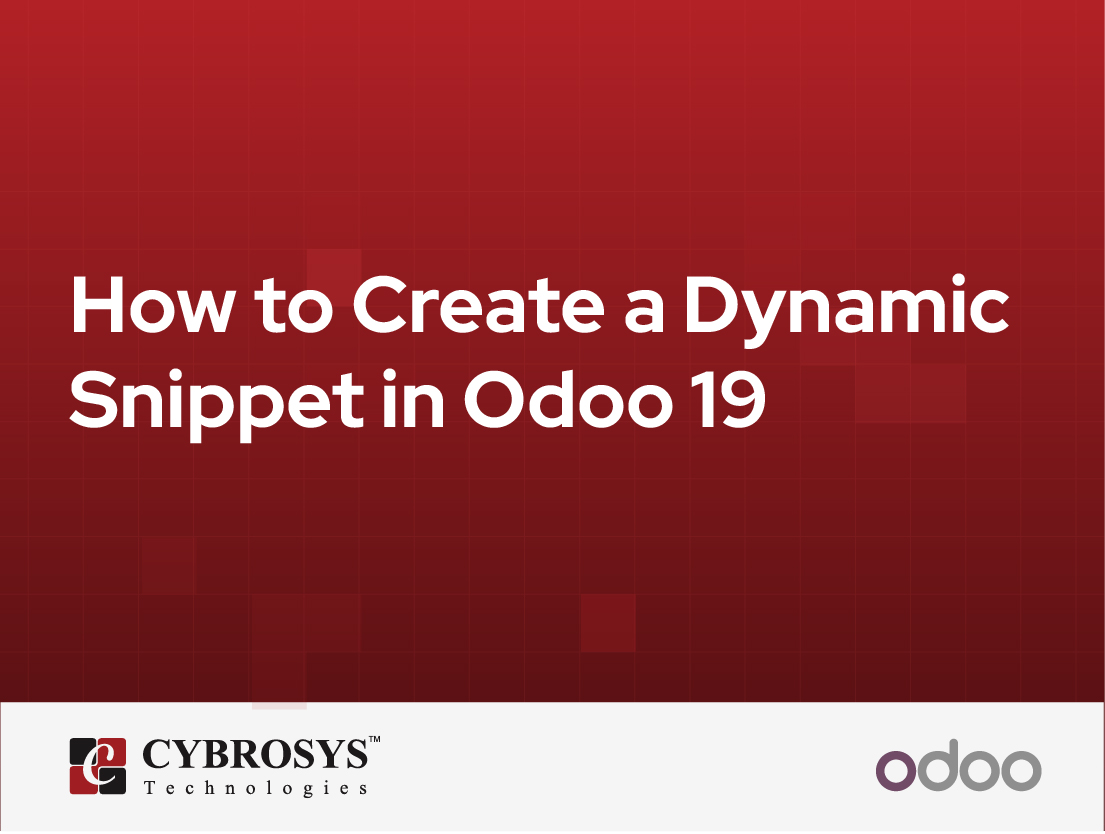 How to Create a Dynamic Snippet in Odoo 19

CYBROSYS™
Technologies

odoo